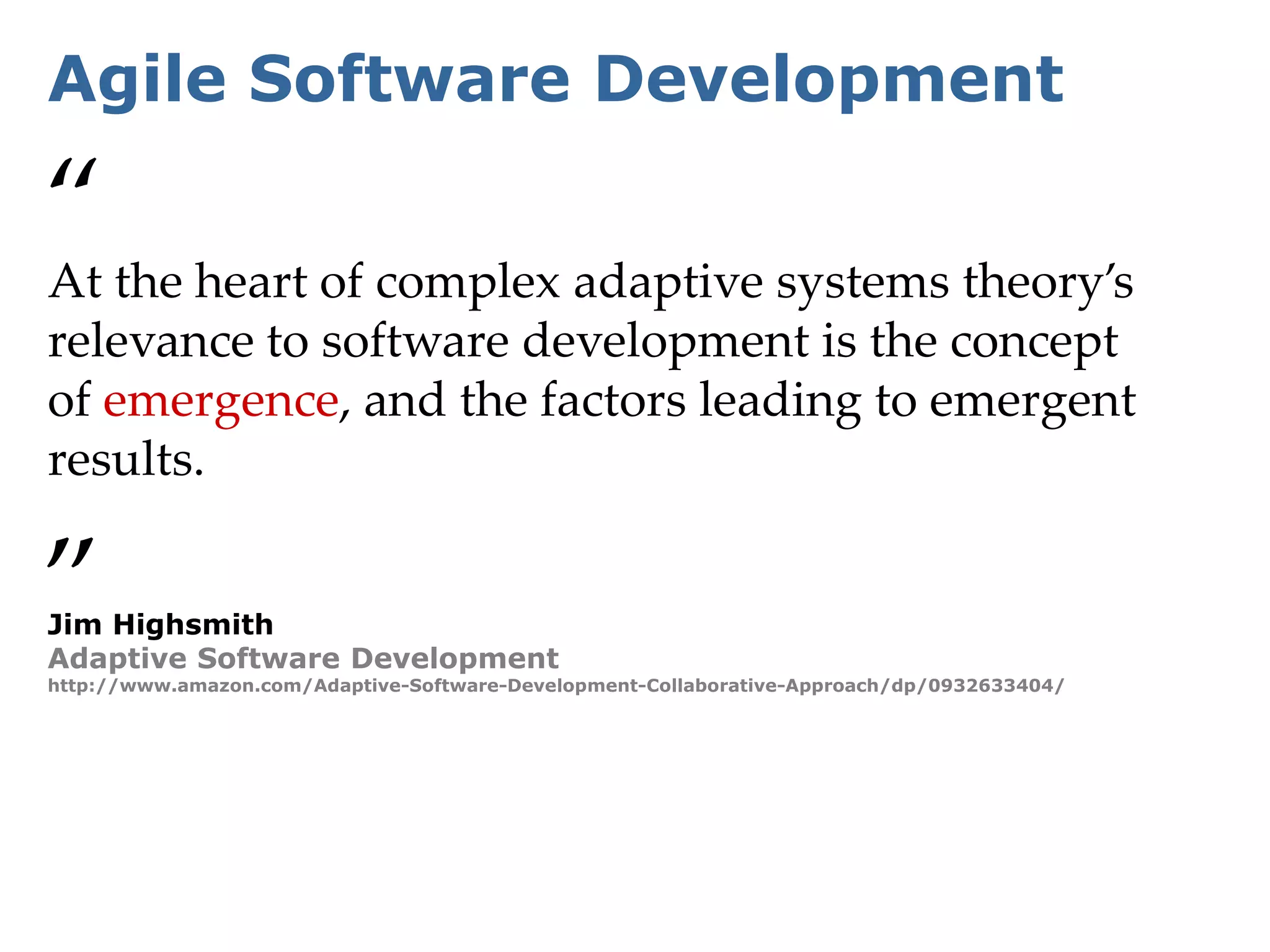 Agile Software Development

“

At the heart of complex adaptive systems theory’s relevance to software development is the concept of emergence, and the factors leading to emergent results.

”

Jim Highsmith
Adaptive Software Development
http://www.amazon.com/Adaptive-Software-Development-Collaborative-Approach/dp/0932633404/